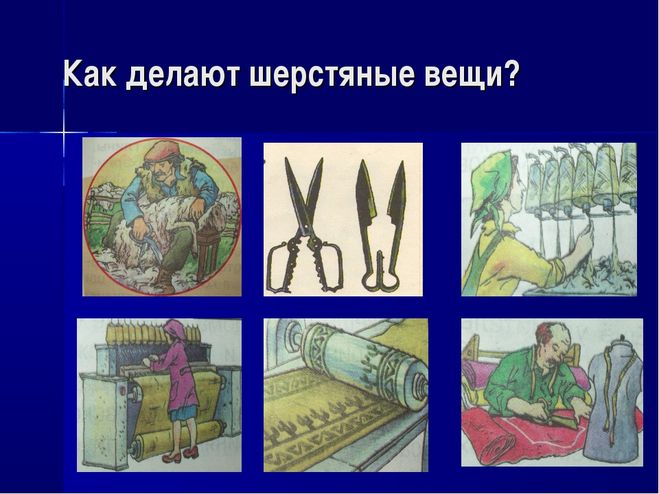 Как делают шерстяные вещи?